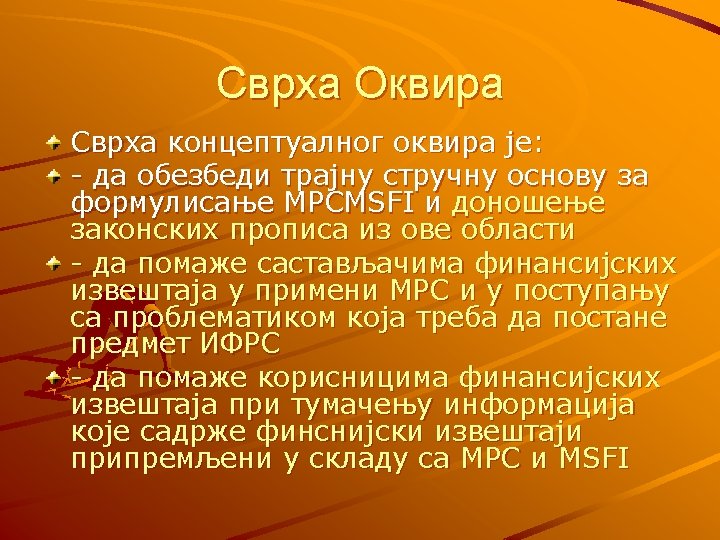 Сврха Оквира

Сврха концептуалног оквира је:

- да обезбеди трајну стручну основу за формулисање МРСMSFI и доношење законских прописа из ове области

- да помаже састављачима финансијских извештаја у примени МРС и у поступању са проблематиком која треба да постане предмет ИФРС

- да помаже корисницима финансијских извештаја при тумачењу информација које садрже финснијски извештаји припремљени у складу са МРС и MSFI